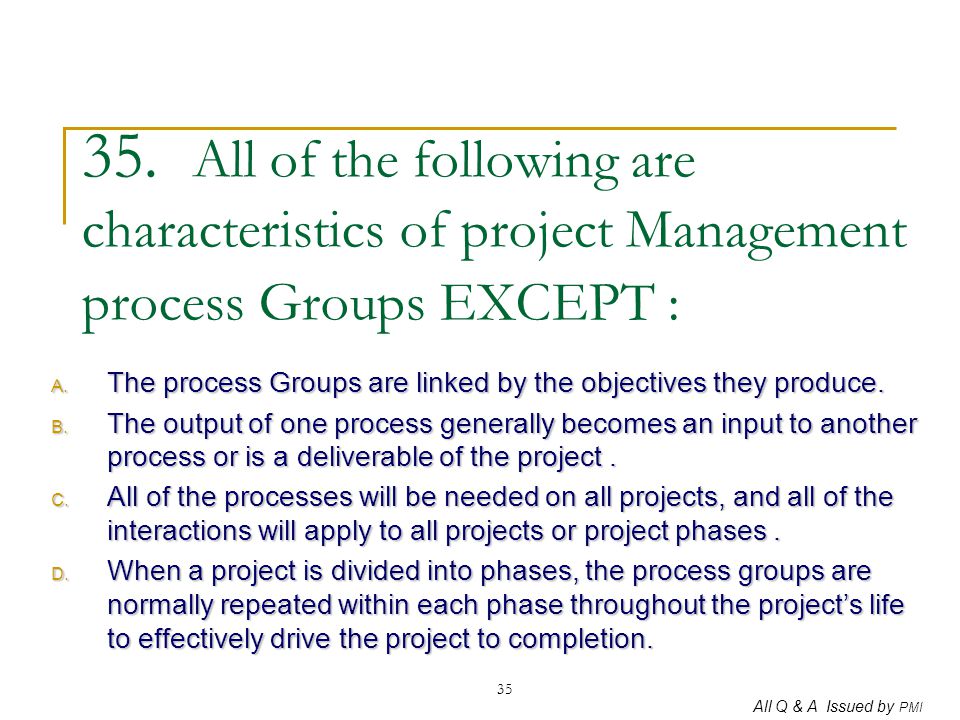 35. All of the following are characteristics of project Management process Groups EXCEPT :

A. The process Groups are linked by the objectives they produce.

B. The output of one process generally becomes an input to another process or is a deliverable of the project .

C. All of the processes will be needed on all projects, and all of the interactions will apply to all projects or project phases .

D. When a project is divided into phases, the process groups are normally repeated within each phase throughout the project's life to effectively drive the project to completion.

35

All Q & A Issued by PMI